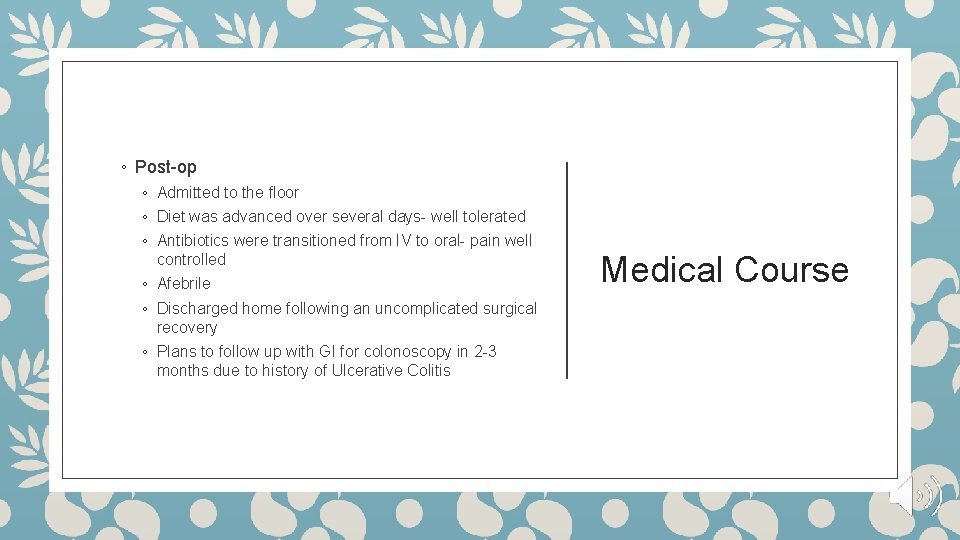 ◦ Post-op

◦ Admitted to the floor
◦ Diet was advanced over several days- well tolerated
◦ Antibiotics were transitioned from IV to oral- pain well controlled
◦ Afebrile
◦ Discharged home following an uncomplicated surgical recovery
◦ Plans to follow up with GI for colonoscopy in 2-3 months due to history of Ulcerative Colitis

Medical Course